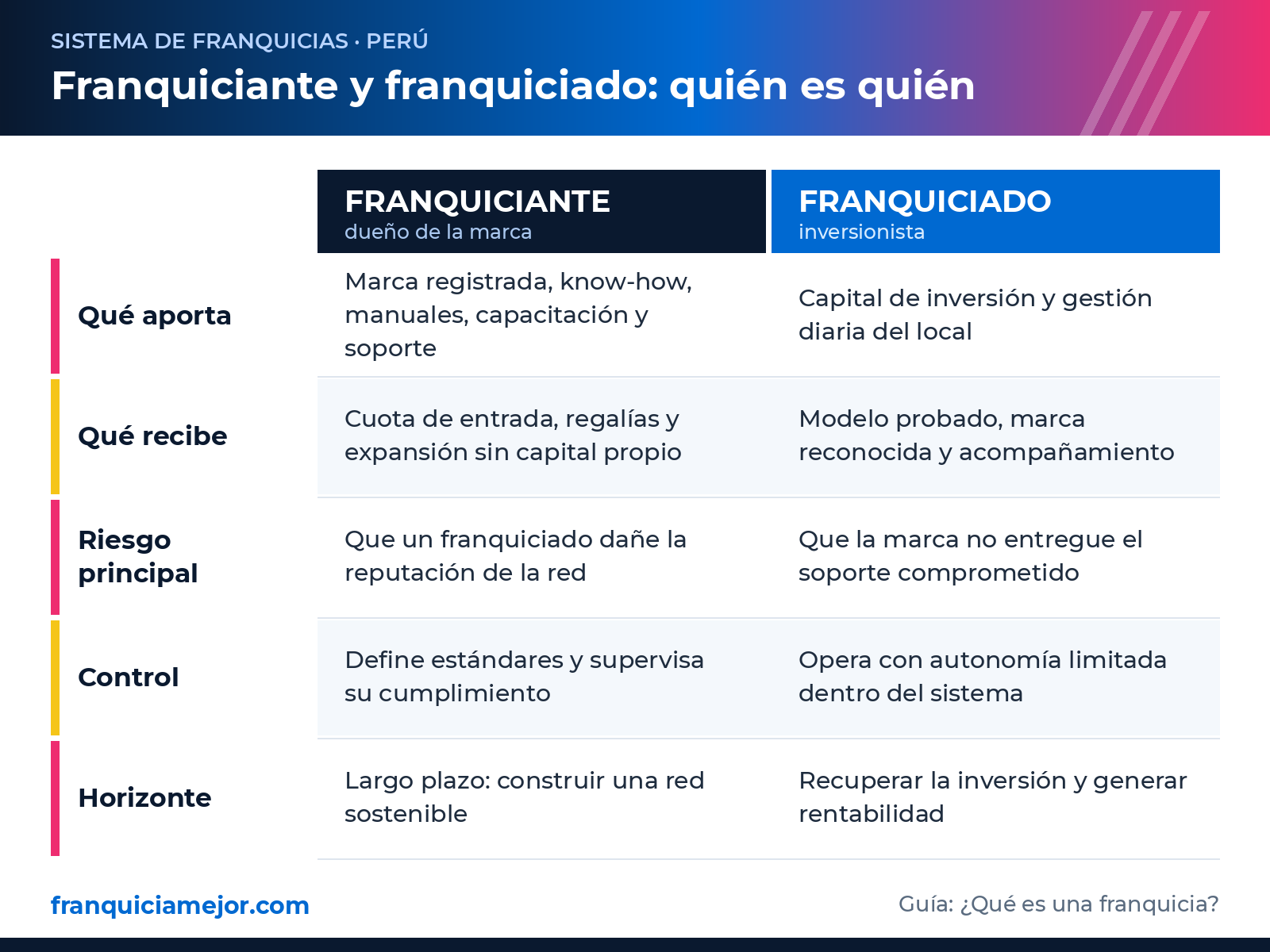 SISTEMA DE FRANQUICIAS · PERÚ

Franquiciante y franquiciado: quién es quién

| | FRANQUICIANTE dueño de la marca | FRANQUICIADO inversionista |
|---|---|---|
| Qué aporta | Marca registrada, know-how, manuales, capacitación y soporte | Capital de inversión y gestión diaria del local |
| Qué recibe | Cuota de entrada, regalías y expansión sin capital propio | Modelo probado, marca reconocida y acompañamiento |
| Riesgo principal | Que un franquiciado dañe la reputación de la red | Que la marca no entregue el soporte comprometido |
| Control | Define estándares y supervisa su cumplimiento | Opera con autonomía limitada dentro del sistema |
| Horizonte | Largo plazo: construir una red sostenible | Recuperar la inversión y generar rentabilidad |

franquiciamejor.com

Guía: ¿Qué es una franquicia?